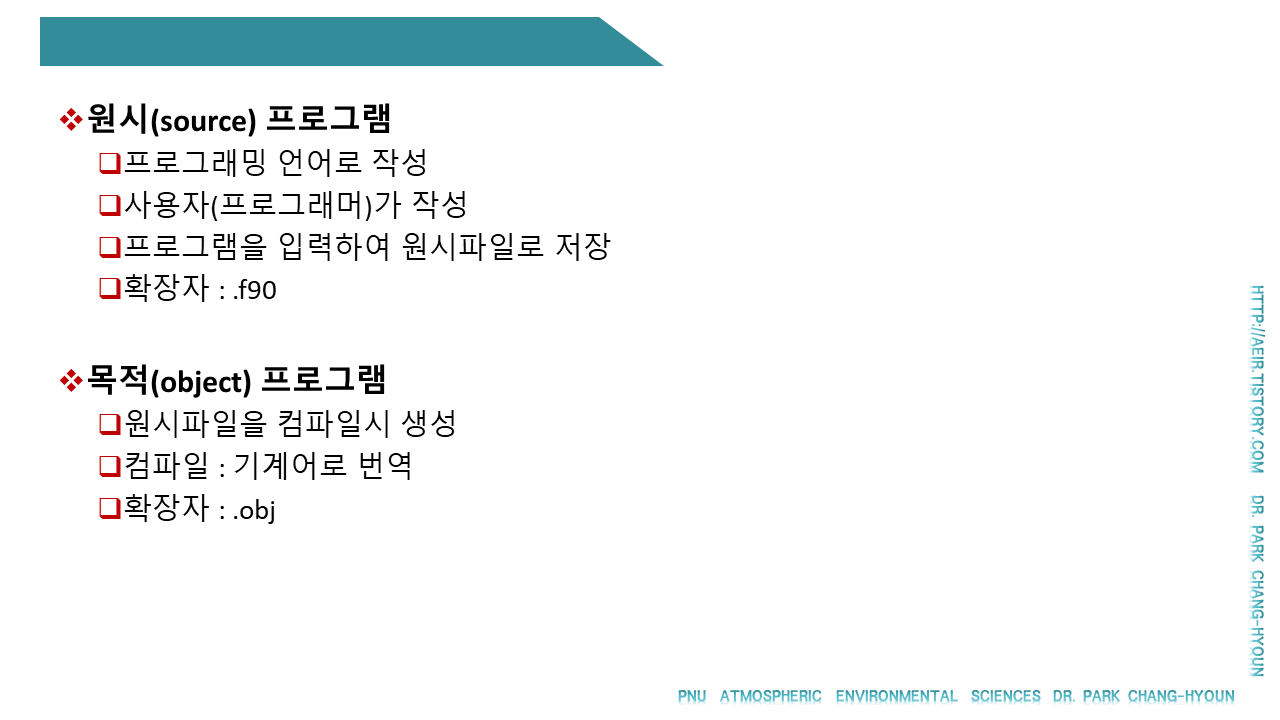 ❖원시(source) 프로그램
❑프로그래밍 언어로 작성
❑사용자(프로그래머)가 작성
❑프로그램을 입력하여 원시파일로 저장
❑확장자 : .f90

❖목적(object) 프로그램
❑원시파일을 컴파일시 생성
❑컴파일 : 기계어로 번역
❑확장자 : .obj

HTTP://AEIR.TISTORY.COM DR. PARK CHANG-HYOUN

PNU ATMOSPHERIC ENVIRONMENTAL SCIENCES DR. PARK CHANG-HYOUN